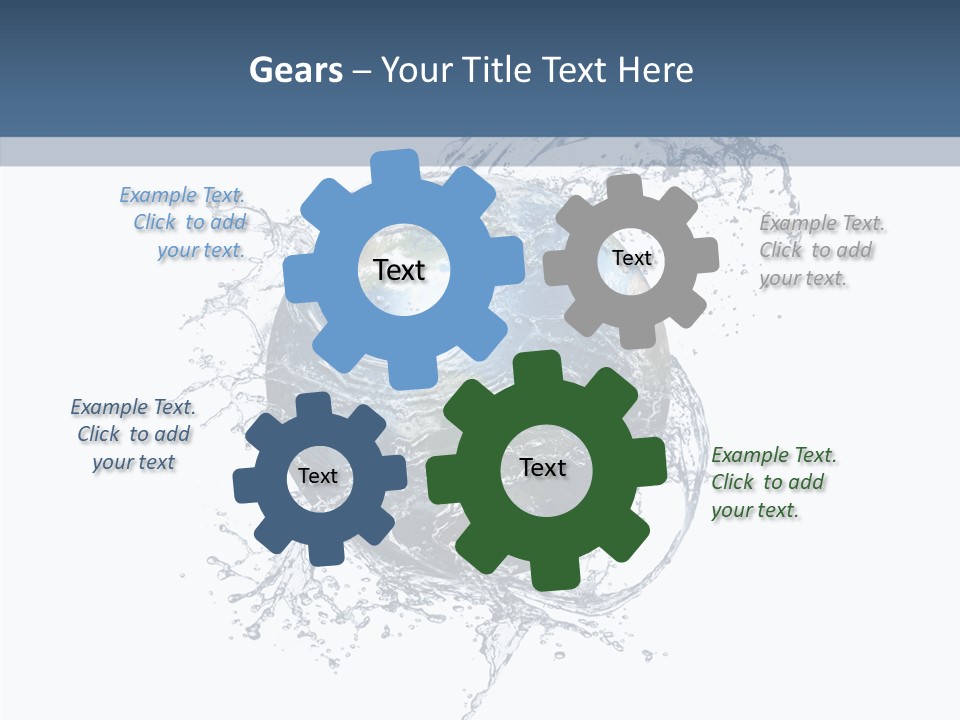 Gears – Your Title Text Here

Example Text. Click to add your text.

Text

Text

Example Text. Click to add your text.

Example Text. Click to add your text

Text

Text

Example Text. Click to add your text.